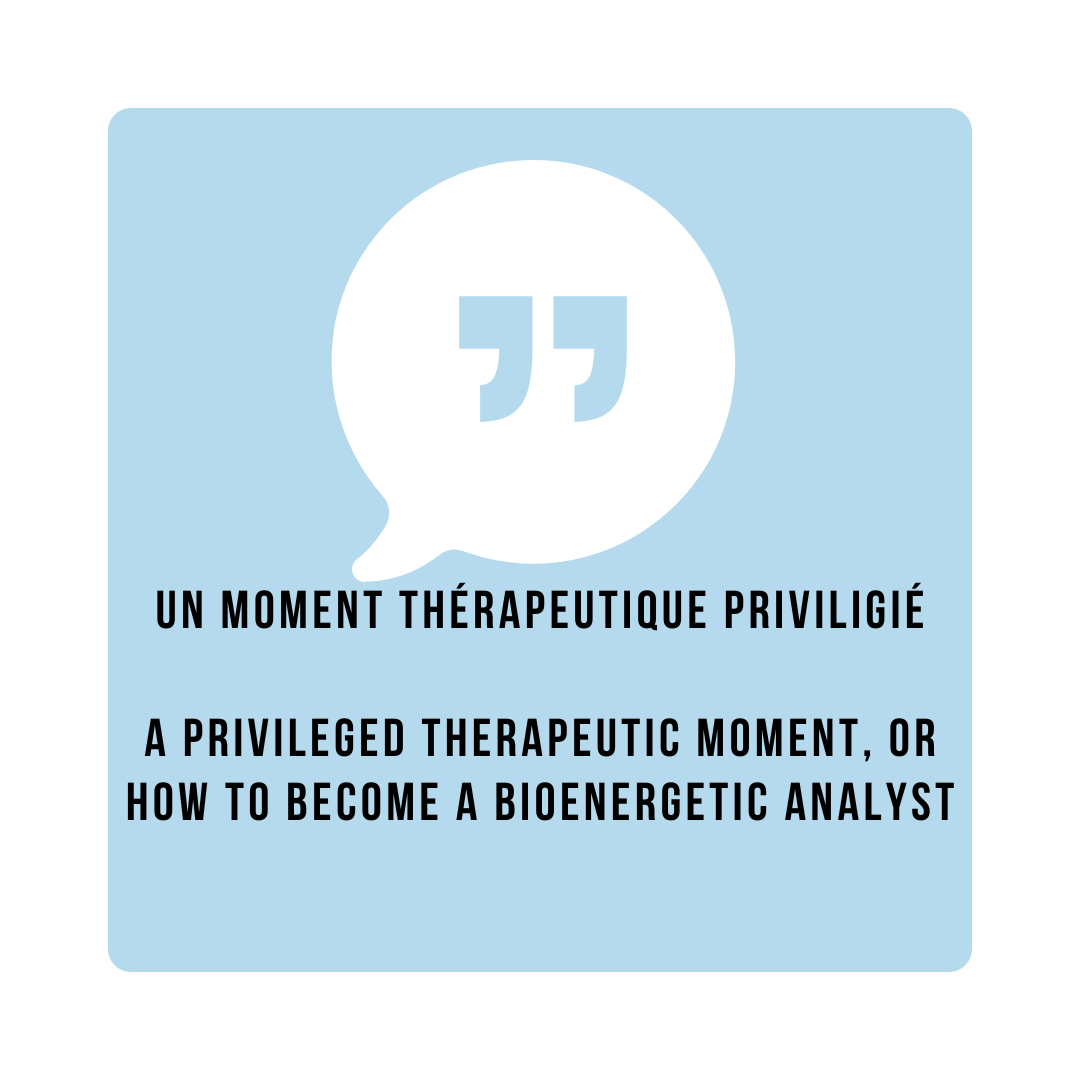 UN MOMENT THÉRAPEUTIQUE PRIVILIGIÉ

A PRIVILEGED THERAPEUTIC MOMENT, OR HOW TO BECOME A BIOENERGETIC ANALYST